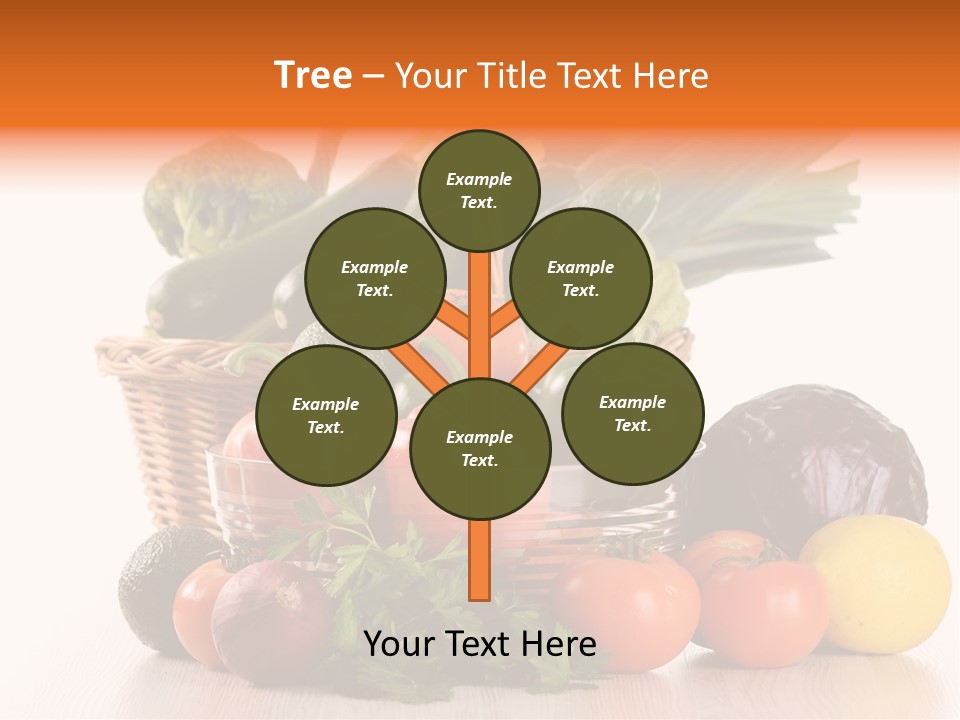 Tree – Your Title Text Here

Example Text.

Example Text.

Example Text.

Example Text.

Example Text.

Example Text.

Your Text Here